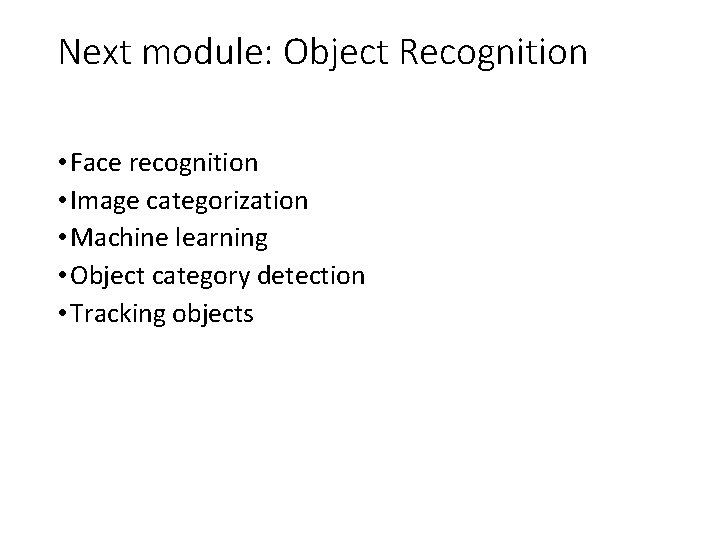 Next module: Object Recognition

• Face recognition
• Image categorization
• Machine learning
• Object category detection
• Tracking objects